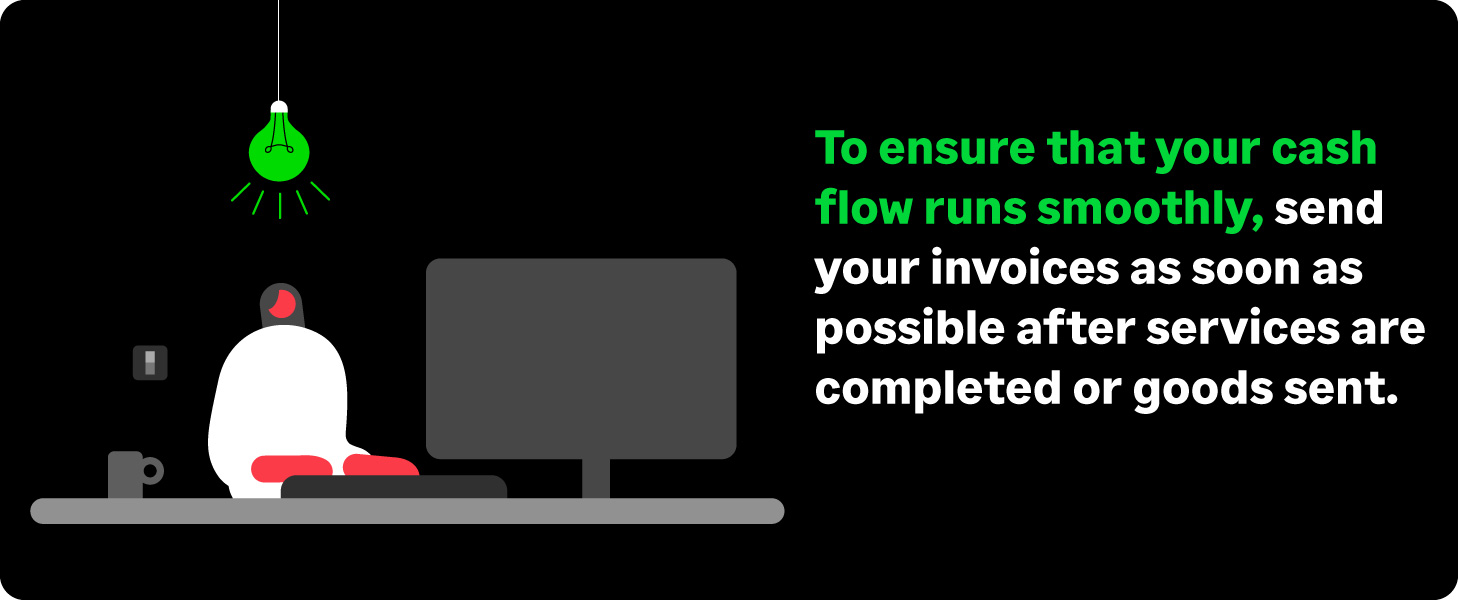 To ensure that your cash flow runs smoothly, send your invoices as soon as possible after services are completed or goods sent.